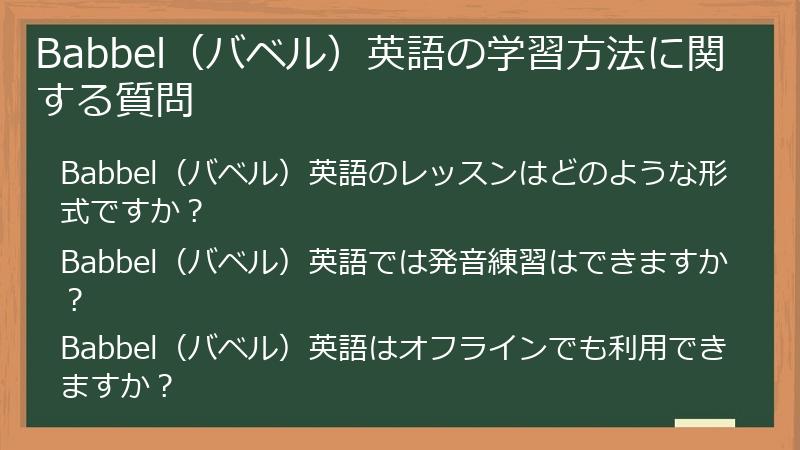 Babbel（バベル）英語の学習方法に関する質問

Babbel（バベル）英語のレッスンはどのような形式ですか？

Babbel（バベル）英語では発音練習はできますか？

Babbel（バベル）英語はオフラインでも利用できますか？